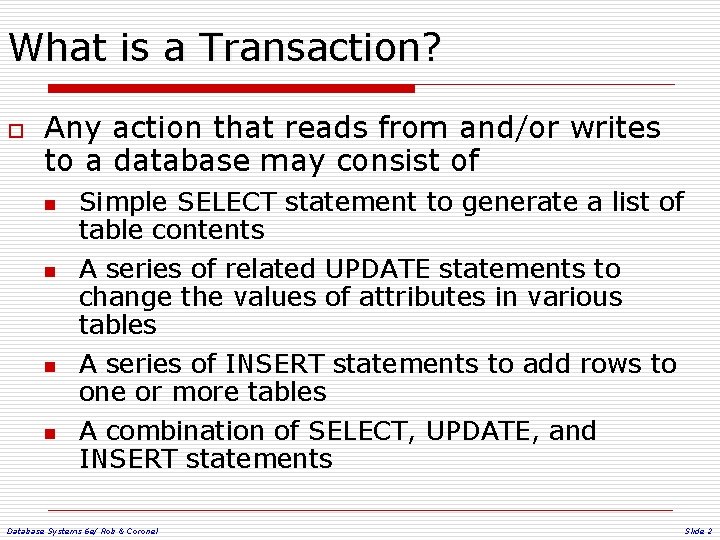 What is a Transaction?

Any action that reads from and/or writes to a database may consist of

Simple SELECT statement to generate a list of table contents

A series of related UPDATE statements to change the values of attributes in various tables

A series of INSERT statements to add rows to one or more tables

A combination of SELECT, UPDATE, and INSERT statements

Database Systems 6e/ Rob & Coronel

Slide 2